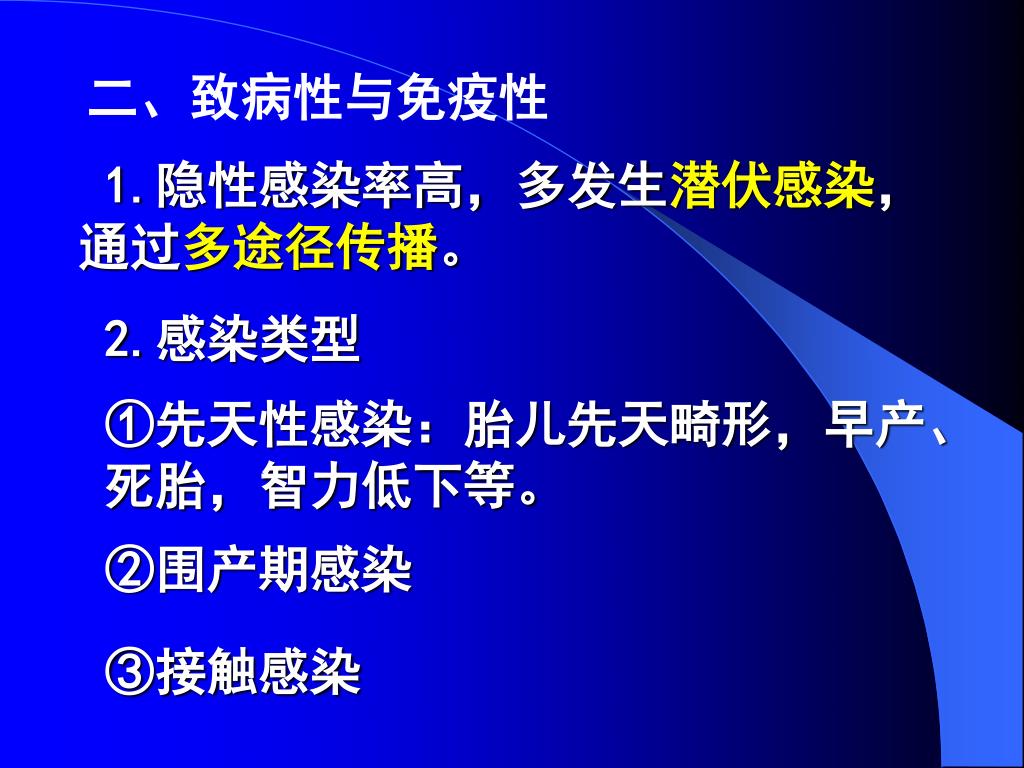 二、致病性与免疫性

1. 隐性感染率高，多发生潜伏感染，通过多途径传播。

2. 感染类型

①先天性感染：胎儿先天畸形，早产、死胎，智力低下等。

②围产期感染

③接触感染